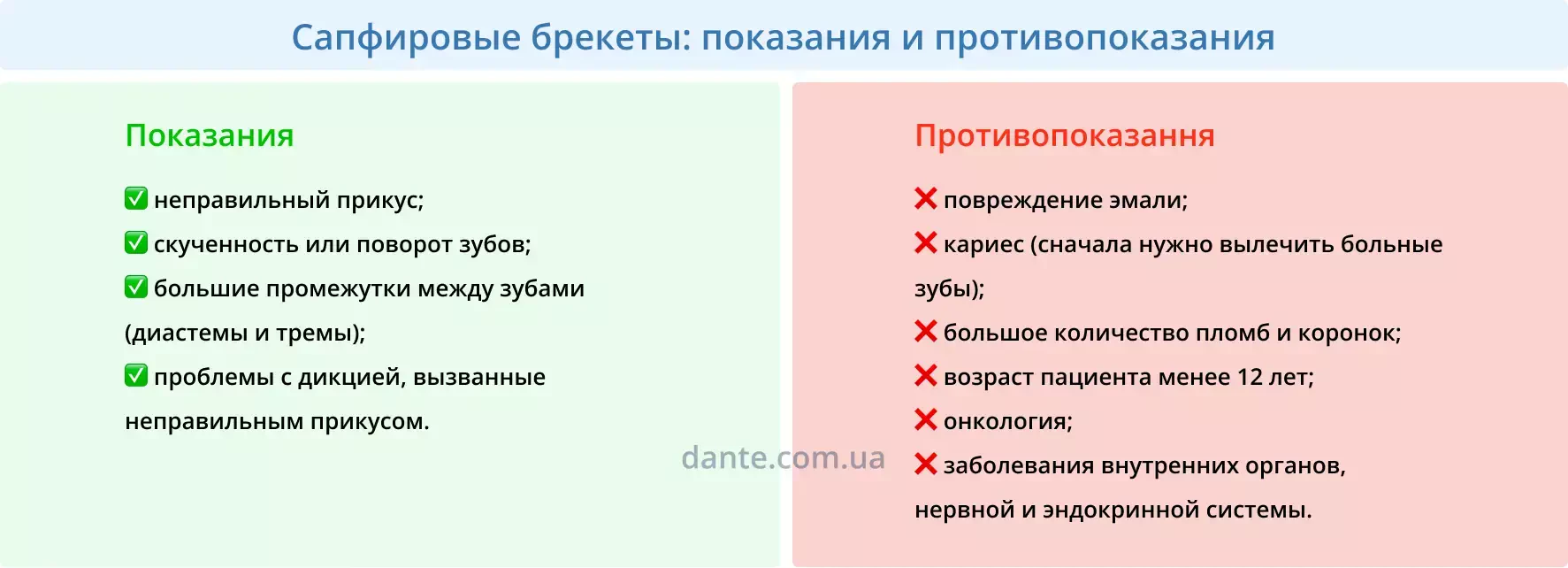 Сапфировые брекеты: показания и противопоказания

Показания

✅ неправильный прикус;
✅ скученность или поворот зубов;
✅ большие промежутки между зубами (диастемы и тремы);
✅ проблемы с дикцией, вызванные неправильным прикусом.

Противопоказання

❌ повреждение эмали;
❌ кариес (сначала нужно вылечить больные зубы);
❌ большое количество пломб и коронок;
❌ возраст пациента менее 12 лет;
❌ онкология;
❌ заболевания внутренних органов, нервной и эндокринной системы.

dante.com.ua